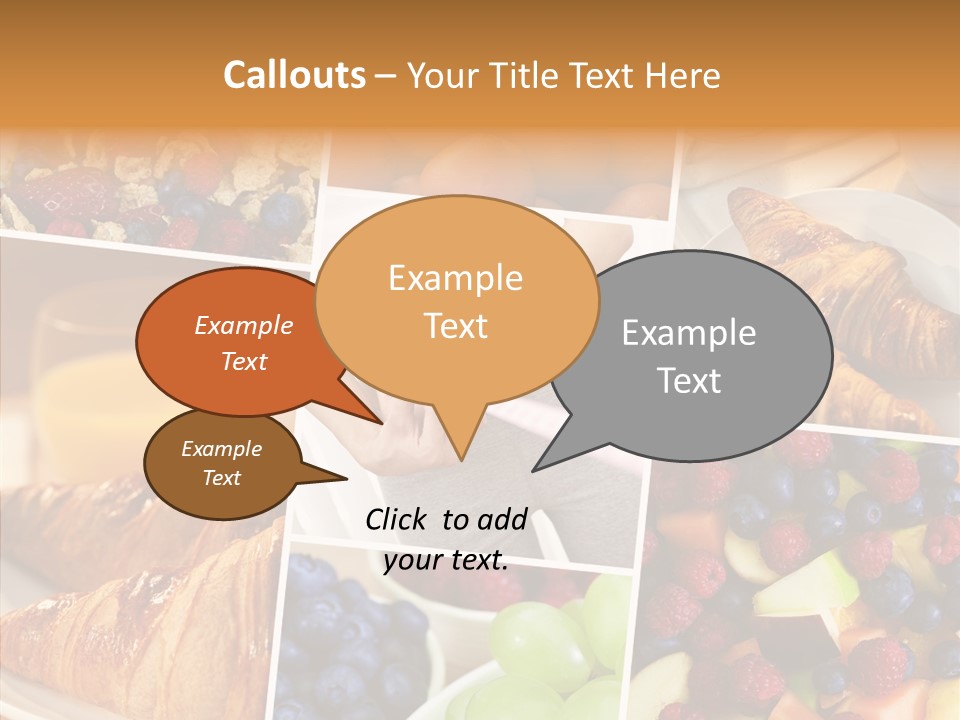 Callouts – Your Title Text Here

Example Text

Example Text

Example Text

Example Text

Click to add your text.